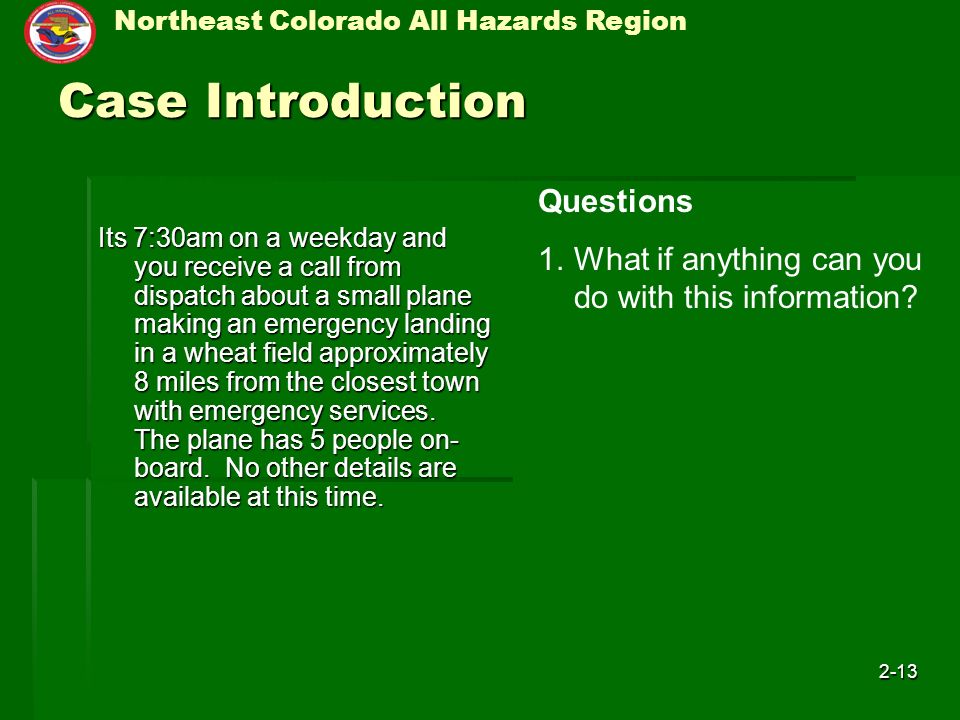 Northeast Colorado All Hazards Region

Case Introduction

Its 7:30am on a weekday and you receive a call from dispatch about a small plane making an emergency landing in a wheat field approximately 8 miles from the closest town with emergency services. The plane has 5 people on-board. No other details are available at this time.

Questions

1. What if anything can you do with this information?

2-13